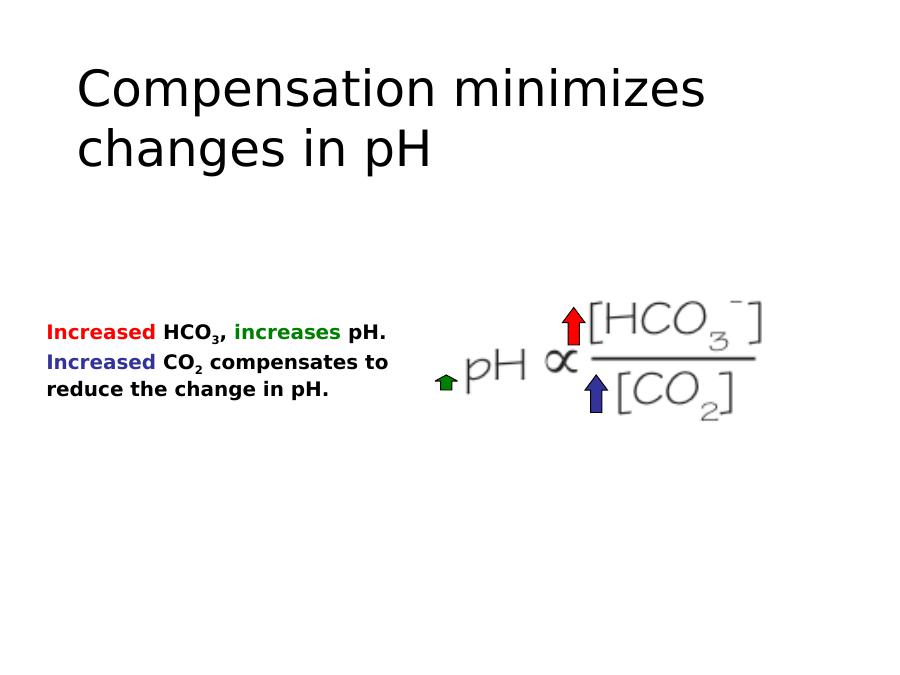 Compensation minimizes changes in pH

Increased $HCO_3$, increases pH. Increased $CO_2$ compensates to reduce the change in pH.

$pH \propto \frac{[HCO_3^-]}{[CO_2]}$